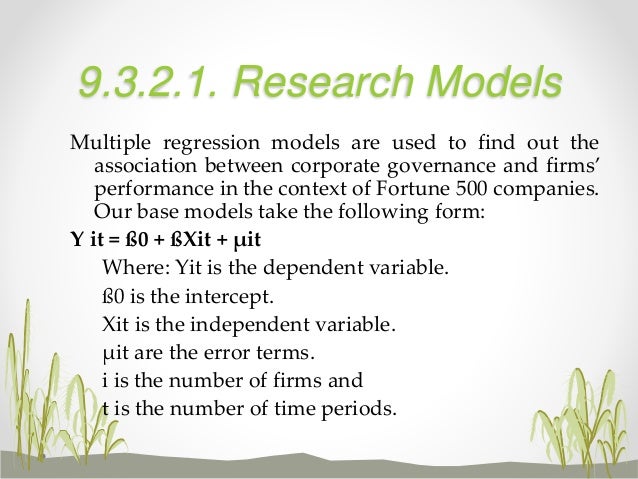 9.3.2.1. Research Models

Multiple regression models are used to find out the association between corporate governance and firms' performance in the context of Fortune 500 companies. Our base models take the following form:

Y it = ß0 + ßXit + µit

Where: Yit is the dependent variable.

ß0 is the intercept.

Xit is the independent variable.

µit are the error terms.

i is the number of firms and

t is the number of time periods.